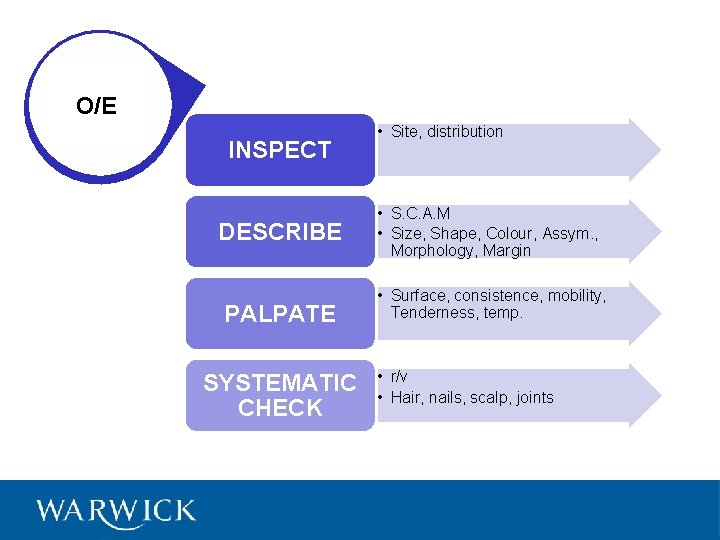 O/E

INSPECT
• Site, distribution

DESCRIBE
• S.C.A.M
• Size, Shape, Colour, Assym., Morphology, Margin

PALPATE
• Surface, consistence, mobility, Tenderness, temp.

SYSTEMATIC CHECK
• r/v
• Hair, nails, scalp, joints

WARWICK